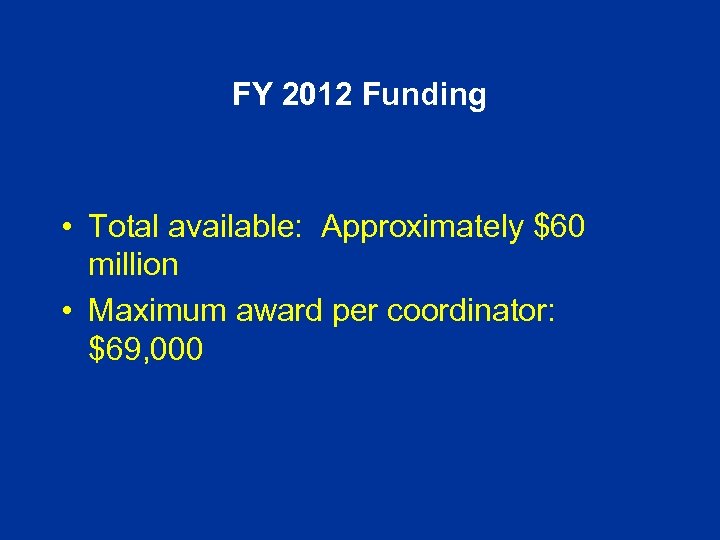 FY 2012 Funding

• Total available: Approximately \$60 million
• Maximum award per coordinator: \$69,000